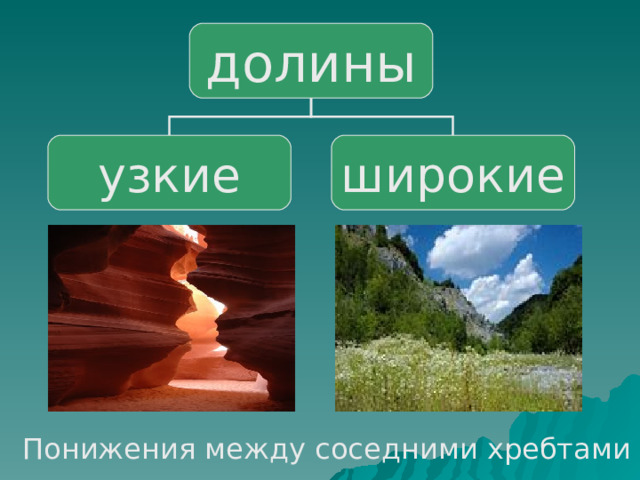 долины

узкие

широкие

Понижения между соседними хребтами